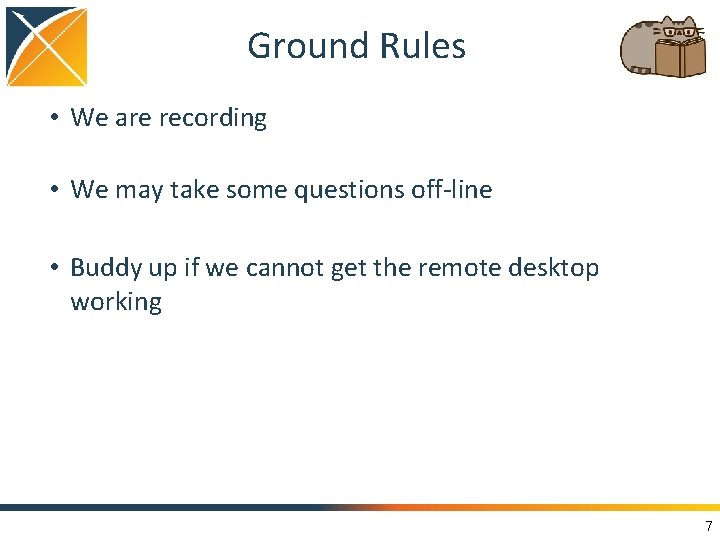 Ground Rules

• We are recording

• We may take some questions off-line

• Buddy up if we cannot get the remote desktop working

7